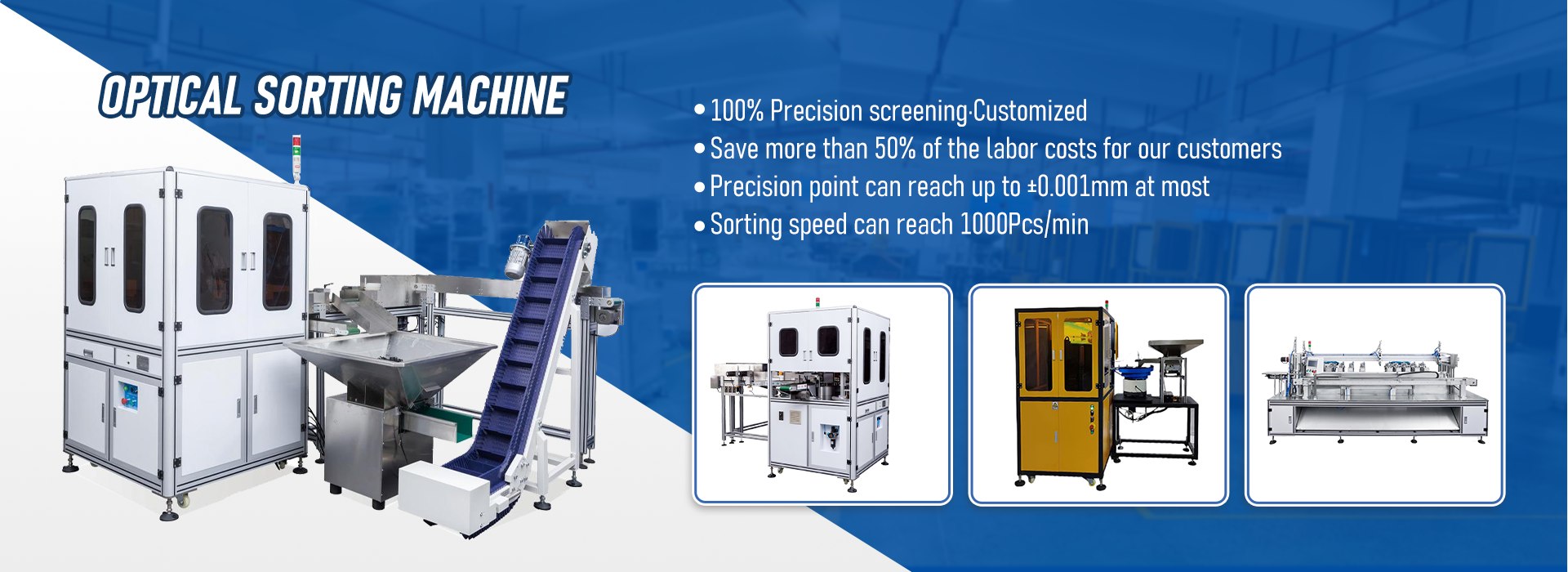 OPTICAL SORTING MACHINE

• 100% Precision screening·Customized
• Save more than 50% of the labor costs for our customers
• Precision point can reach up to ±0.001mm at most
• Sorting speed can reach 1000Pcs/min